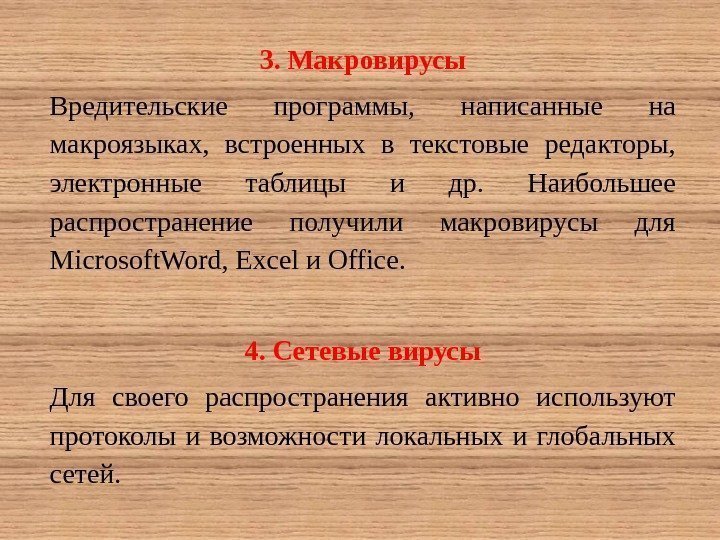 3. Макровирусы

Вредительские программы, написанные на макроязыках, встроенных в текстовые редакторы, электронные таблицы и др. Наибольшее распространение получили макровирусы для MicrosoftWord, Excel и Office.

4. Сетевые вирусы

Для своего распространения активно используют протоколы и возможности локальных и глобальных сетей.